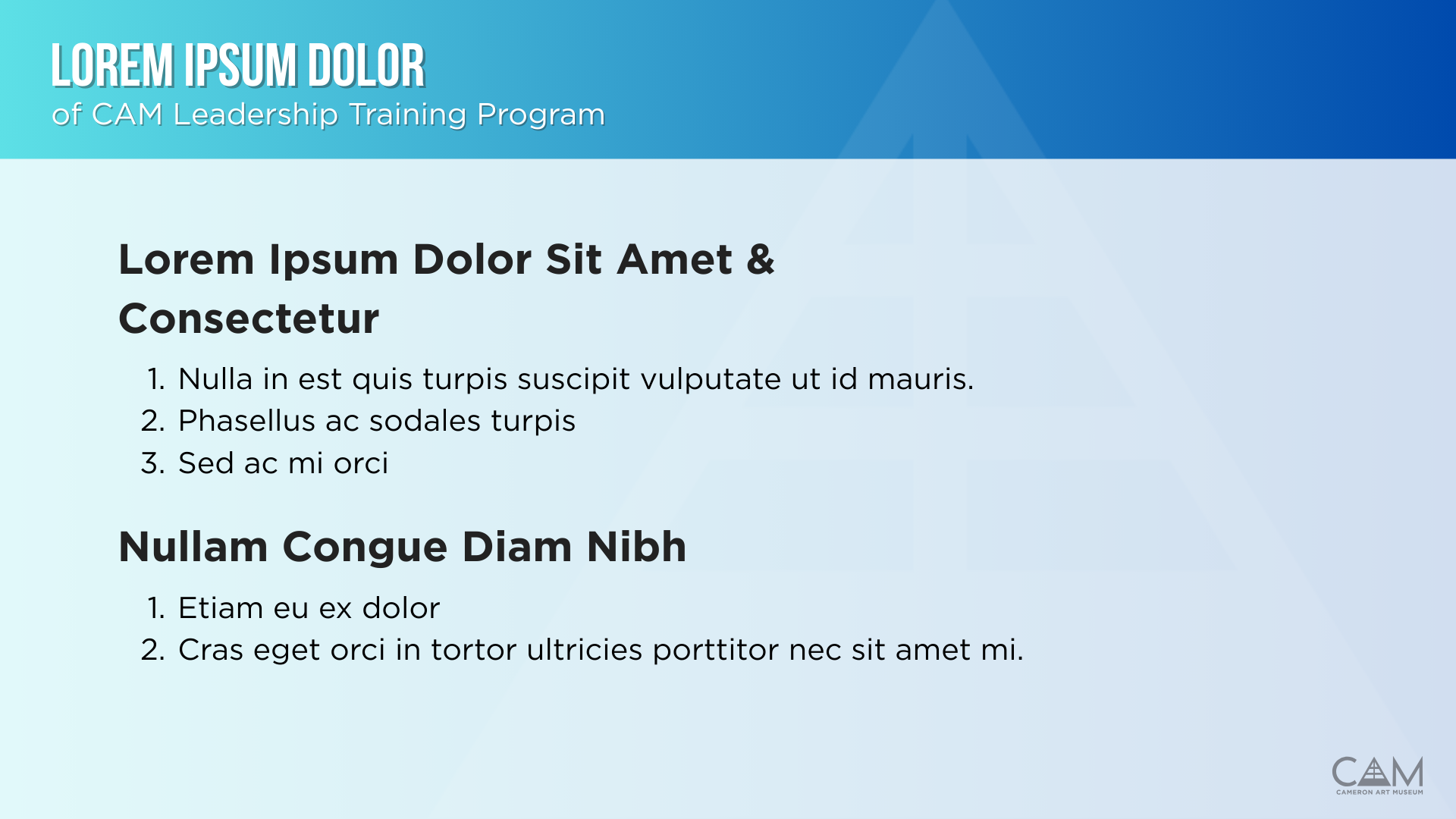 LOREM IPSUM DOLOR
of CAM Leadership Training Program

Lorem Ipsum Dolor Sit Amet & Consectetur

1. Nulla in est quis turpis suscipit vulputate ut id mauris.
2. Phasellus ac sodales turpis
3. Sed ac mi orci

Nullam Congue Diam Nibh

1. Etiam eu ex dolor
2. Cras eget orci in tortor ultricies porttitor nec sit amet mi.

CAM
CAMERON ART MUSEUM